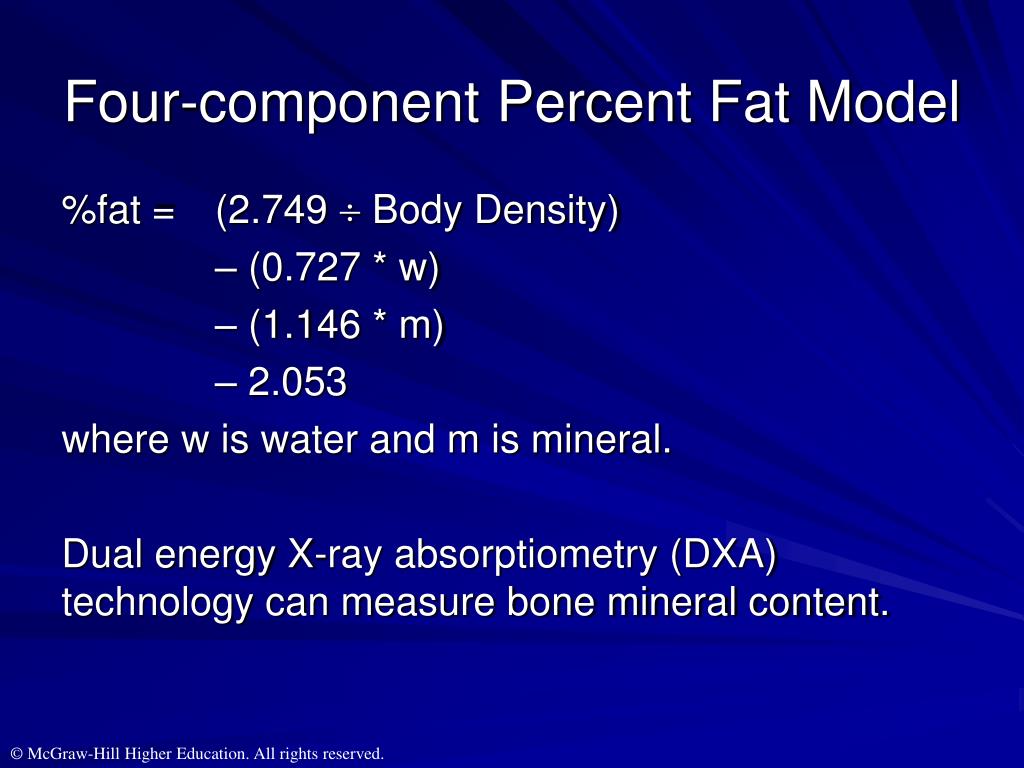 Four-component Percent Fat Model

%fat = (2.749 ÷ Body Density)
– (0.727 * w)
– (1.146 * m)
– 2.053
where w is water and m is mineral.

Dual energy X-ray absorptiometry (DXA) technology can measure bone mineral content.

© McGraw-Hill Higher Education. All rights reserved.